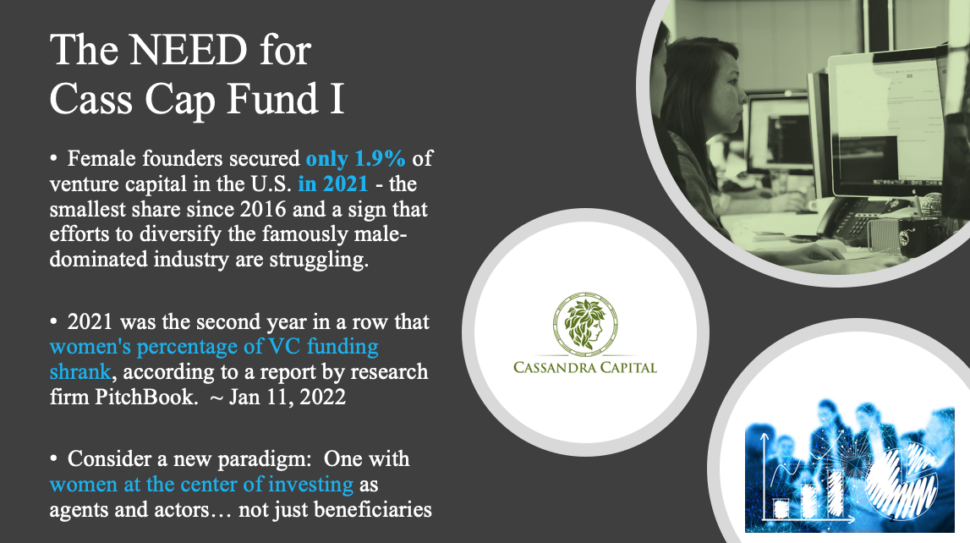 The NEED for Cass Cap Fund I

• Female founders secured only 1.9% of venture capital in the U.S. in 2021 - the smallest share since 2016 and a sign that efforts to diversify the famously male-dominated industry are struggling.

• 2021 was the second year in a row that women's percentage of VC funding shrank, according to a report by research firm PitchBook. ~ Jan 11, 2022

• Consider a new paradigm: One with women at the center of investing as agents and actors… not just beneficiaries

CASSANDRA CAPITAL